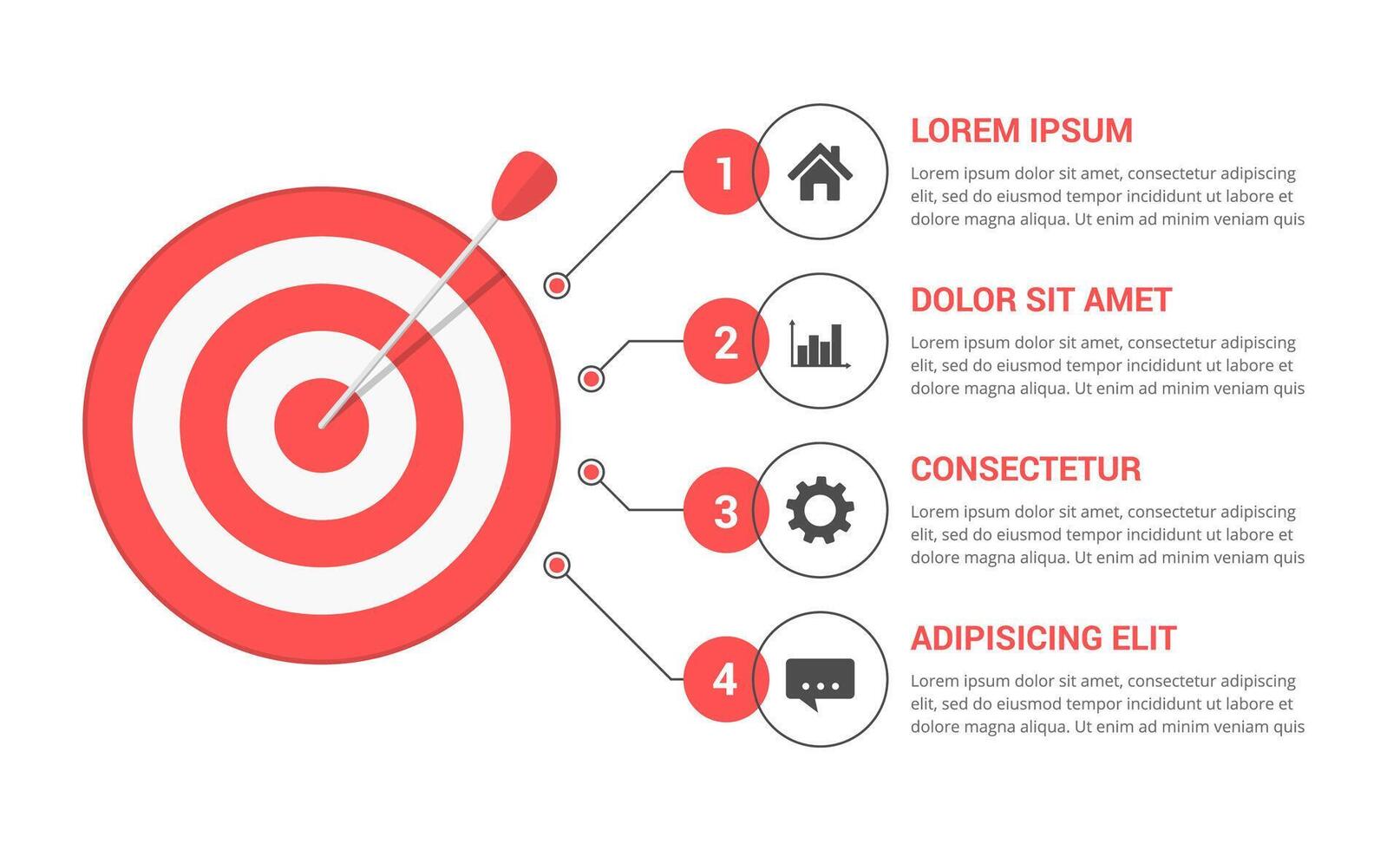 1

LOREM IPSUM

Lorem ipsum dolor sit amet, consectetur adipiscing elit, sed do eiusmod tempor incididunt ut labore et dolore magna aliqua. Ut enim ad minim veniam quis

2

DOLOR SIT AMET

Lorem ipsum dolor sit amet, consectetur adipiscing elit, sed do eiusmod tempor incididunt ut labore et dolore magna aliqua. Ut enim ad minim veniam quis

3

CONSECTETUR

Lorem ipsum dolor sit amet, consectetur adipiscing elit, sed do eiusmod tempor incididunt ut labore et dolore magna aliqua. Ut enim ad minim veniam quis

4

ADIPISICING ELIT

Lorem ipsum dolor sit amet, consectetur adipiscing elit, sed do eiusmod tempor incididunt ut labore et dolore magna aliqua. Ut enim ad minim veniam quis